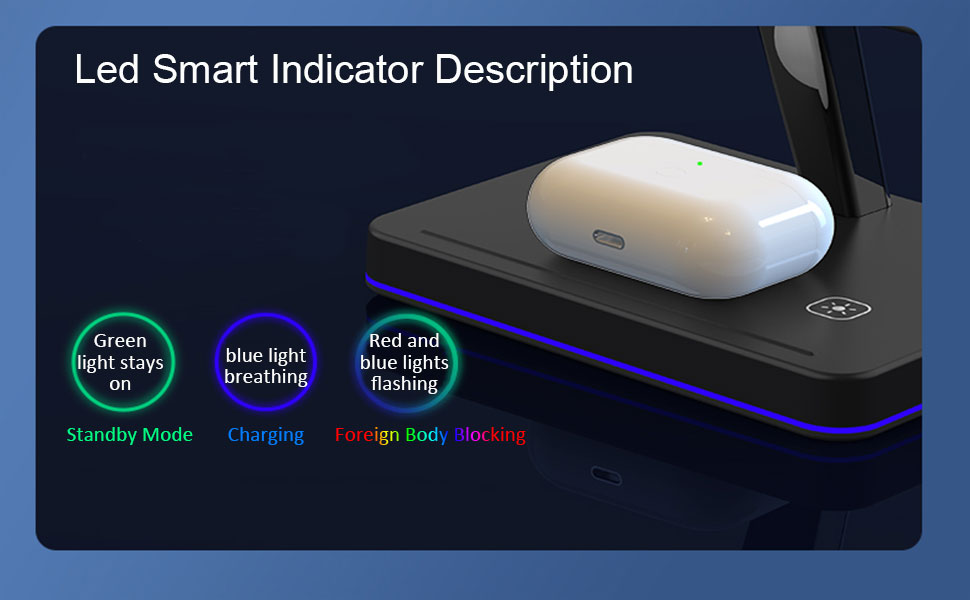 Led Smart Indicator Description

Green light stays on

Standby Mode

blue light breathing

Charging

Red and blue lights flashing

Foreign Body Blocking